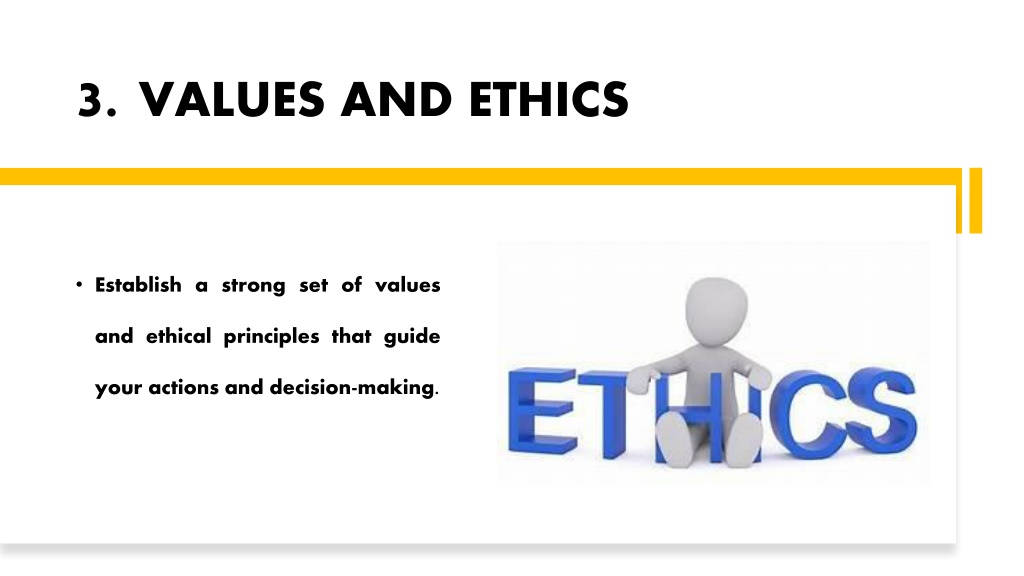 3. VALUES AND ETHICS

• Establish a strong set of values and ethical principles that guide your actions and decision-making.

ETHICS